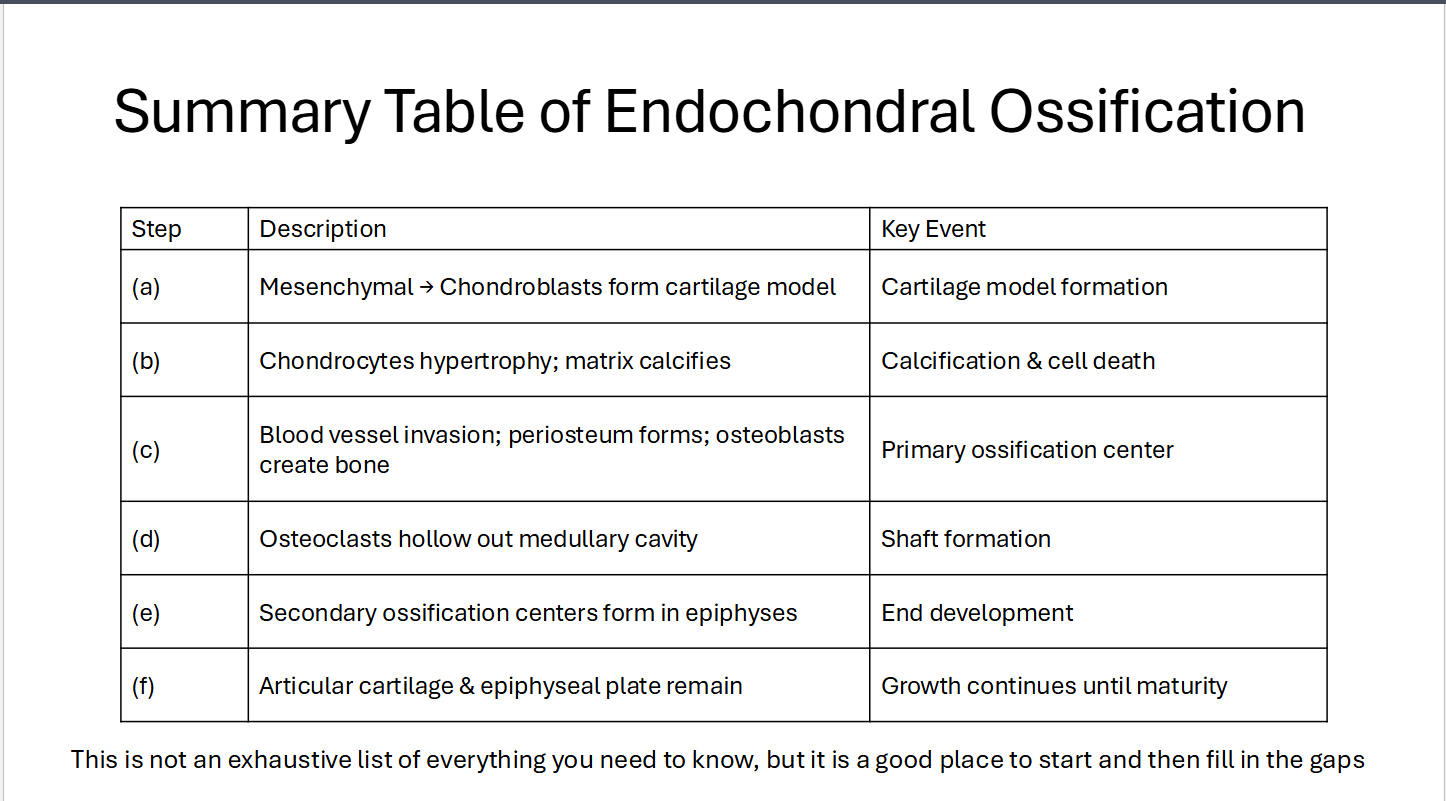 Summary Table of Endochondral Ossification

| Step | Description | Key Event |
|---|---|---|
| (a) | Mesenchymal → Chondroblasts form cartilage model | Cartilage model formation |
| (b) | Chondrocytes hypertrophy; matrix calcifies | Calcification & cell death |
| (c) | Blood vessel invasion; periosteum forms; osteoblasts create bone | Primary ossification center |
| (d) | Osteoclasts hollow out medullary cavity | Shaft formation |
| (e) | Secondary ossification centers form in epiphyses | End development |
| (f) | Articular cartilage & epiphyseal plate remain | Growth continues until maturity |

This is not an exhaustive list of everything you need to know, but it is a good place to start and then fill in the gaps